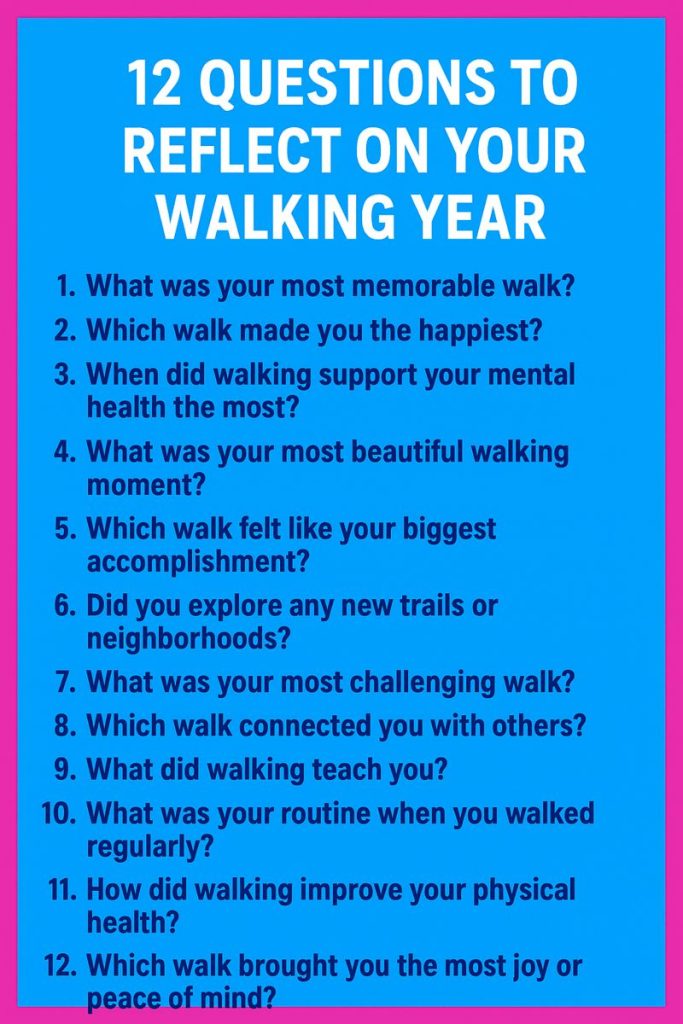 12 QUESTIONS TO REFLECT ON YOUR WALKING YEAR

1. What was your most memorable walk?
2. Which walk made you the happiest?
3. When did walking support your mental health the most?
4. What was your most beautiful walking moment?
5. Which walk felt like your biggest accomplishment?
6. Did you explore any new trails or neighborhoods?
7. What was your most challenging walk?
8. Which walk connected you with others?
9. What did walking teach you?
10. What was your routine when you walked regularly?
11. How did walking improve your physical health?
12. Which walk brought you the most joy or peace of mind?